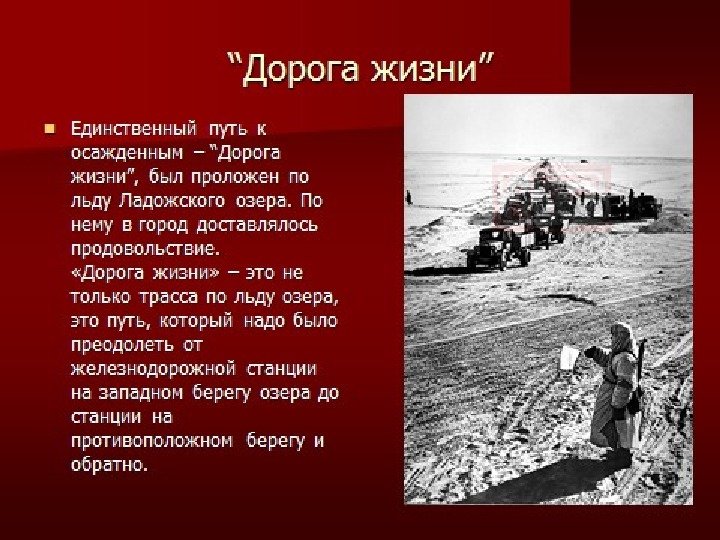 "Дорога жизни"

Единственный путь к осажденным – "Дорога жизни", был проложен по льду Ладожского озера. По нему в город доставлялось продовольствие. «Дорога жизни» – это не только трасса по льду озера, это путь, который надо было преодолеть от железнодорожной станции на западном берегу озера до станции на противоположном берегу и обратно.